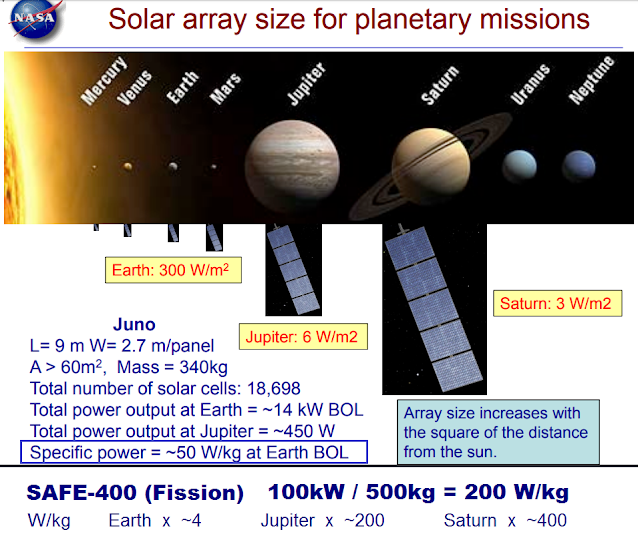 NASA

Solar array size for planetary missions

Mercury Venus Earth Mars Jupiter Saturn Uranus Neptune

Earth: 300 W/m$^2$

Jupiter: 6 W/m2

Saturn: 3 W/m2

Juno
L= 9 m W= 2.7 m/panel
A > 60m$^2$, Mass = 340kg
Total number of solar cells: 18,698
Total power output at Earth = ~14 kW BOL
Total power output at Jupiter = ~450 W
Specific power = ~50 W/kg at Earth BOL

Array size increases with the square of the distance from the sun.

SAFE-400 (Fission) 100kW / 500kg = 200 W/kg
W/kg Earth x ~4 Jupiter x ~200 Saturn x ~400